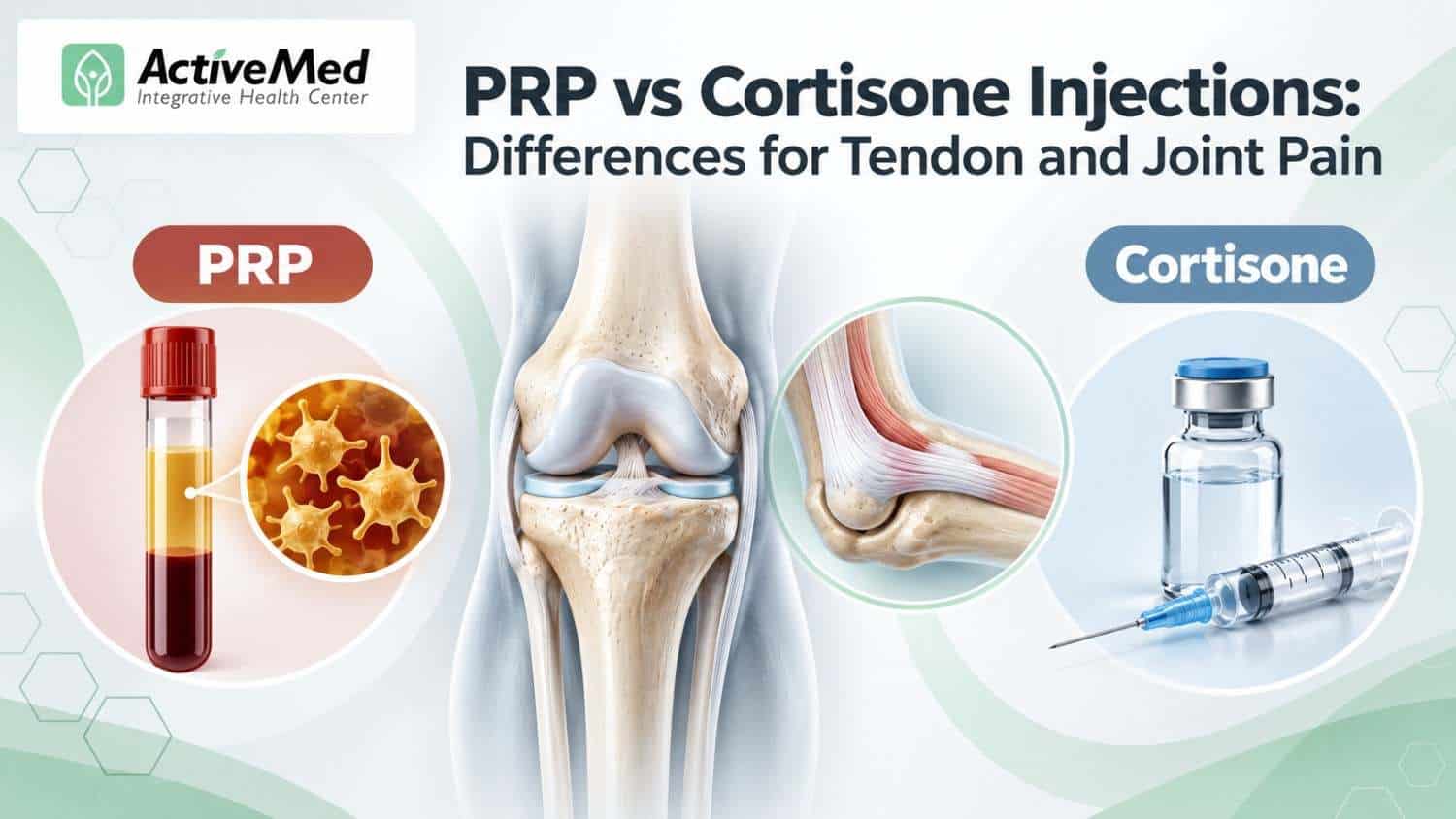 ActiveMed
Integrative Health Center

PRP vs Cortisone Injections: Differences for Tendon and Joint Pain

PRP

Cortisone